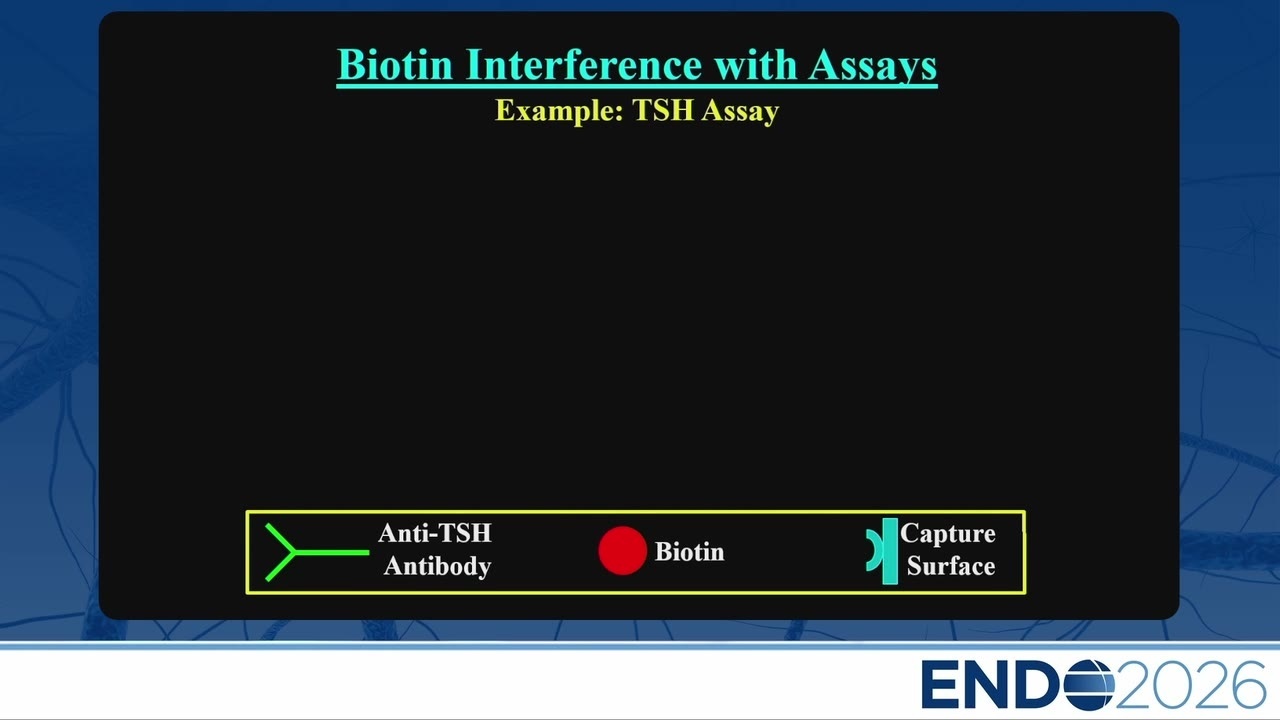 Biotin Interference with Assays
Example: TSH Assay

Anti-TSH Antibody

Biotin

Capture Surface

ENDO2026